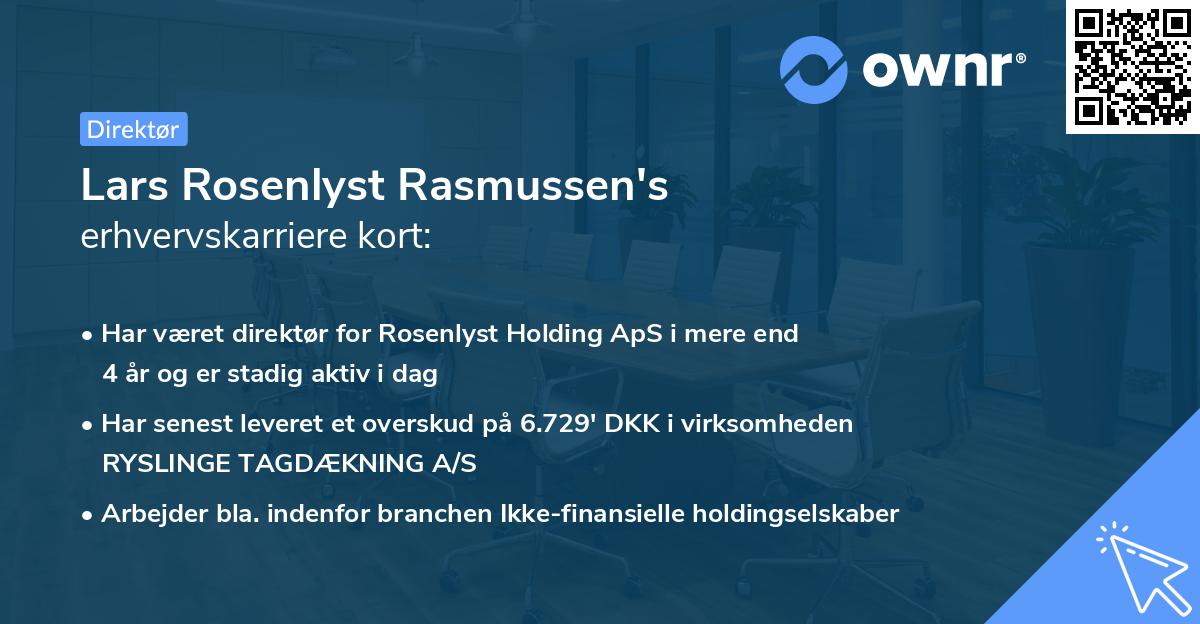 ownr®

Direktør

Lars Rosenlyst Rasmussen's erhvervskarriere kort:

• Har været direktør for Rosenlyst Holding ApS i mere end 4 år og er stadig aktiv i dag

• Har senest leveret et overskud på 6.729' DKK i virksomheden RYSLINGE TAGDÆKNING A/S

• Arbejder bla. indenfor branchen Ikke-finansielle holdingselskaber